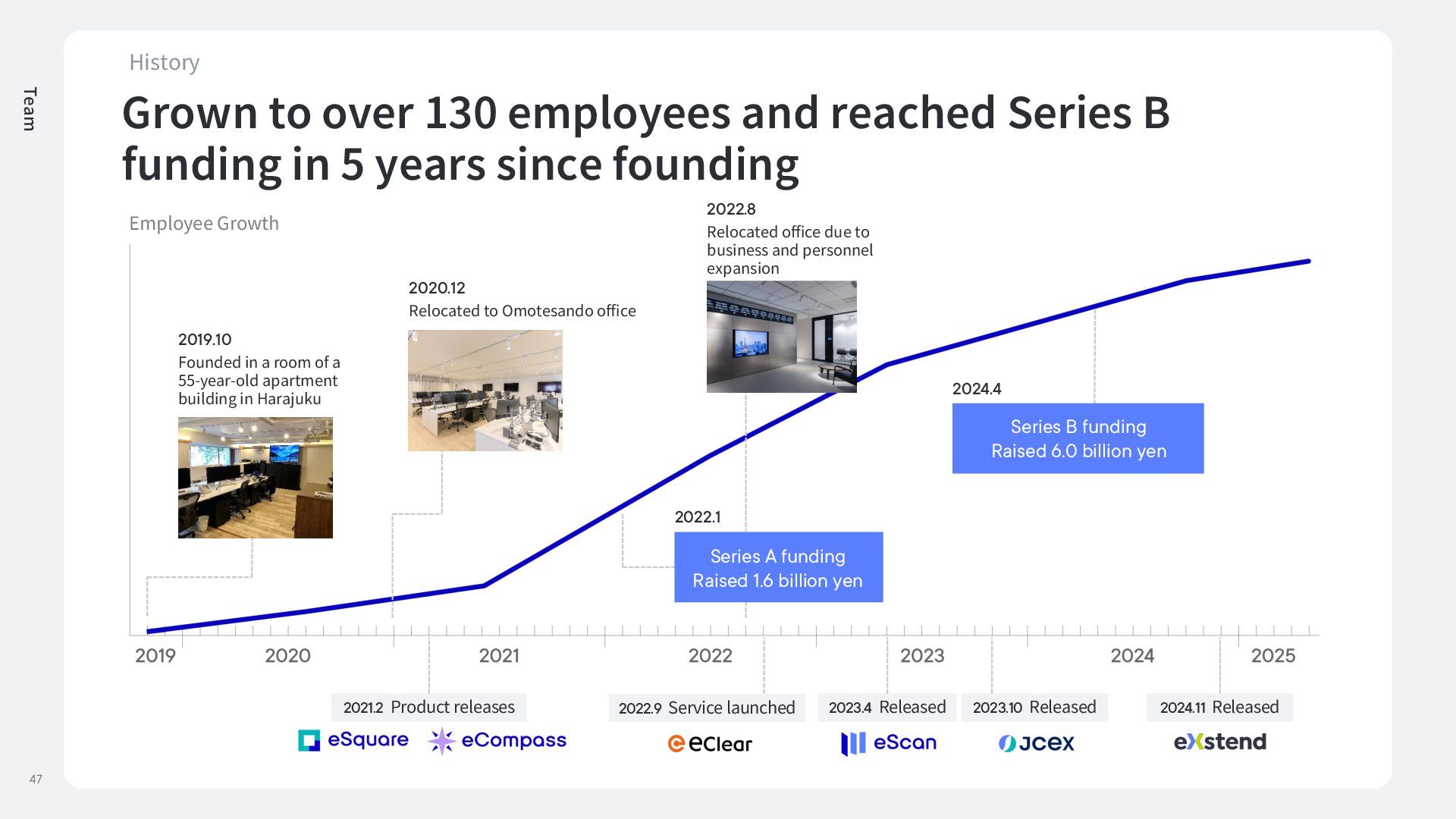 Team

History

Grown to over 130 employees and reached Series B funding in 5 years since founding

Employee Growth

2019.10
Founded in a room of a 55-year-old apartment building in Harajuku

2020.12
Relocated to Omotesando office

2022.8
Relocated office due to business and personnel expansion

2022.1
Series A funding
Raised 1.6 billion yen

2024.4
Series B funding
Raised 6.0 billion yen

2019 2020 2021 2022 2023 2024 2025

2021.2 Product releases
eSquare eCompass

2022.9 Service launched
eClear

2023.4 Released
eScan

2023.10 Released
JCEX

2024.11 Released
eXstend

47